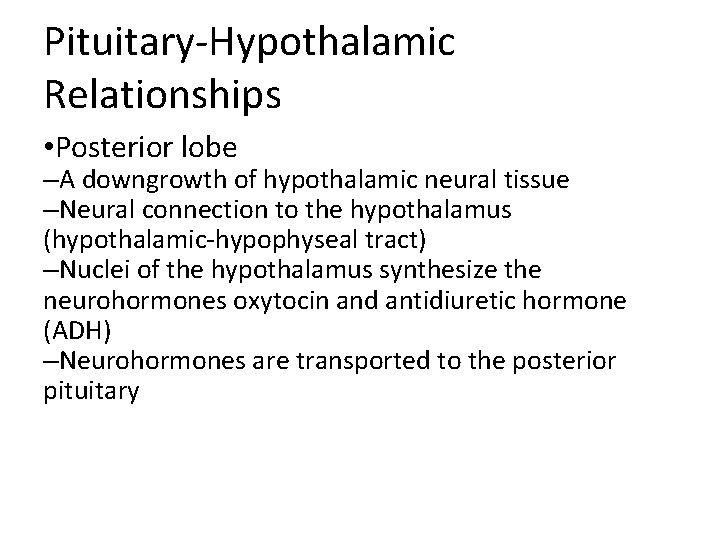 Pituitary-Hypothalamic Relationships

•Posterior lobe
–A downgrowth of hypothalamic neural tissue
–Neural connection to the hypothalamus (hypothalamic-hypophyseal tract)
–Nuclei of the hypothalamus synthesize the neurohormones oxytocin and antidiuretic hormone (ADH)
–Neurohormones are transported to the posterior pituitary